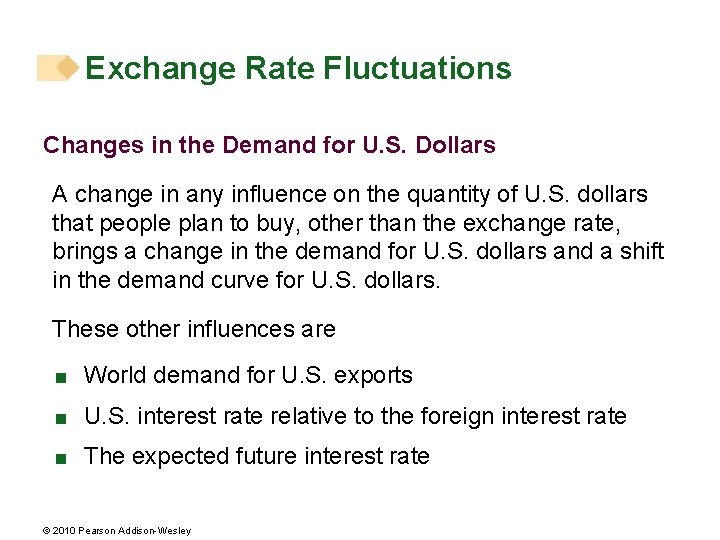 Exchange Rate Fluctuations

Changes in the Demand for U.S. Dollars

A change in any influence on the quantity of U.S. dollars that people plan to buy, other than the exchange rate, brings a change in the demand for U.S. dollars and a shift in the demand curve for U.S. dollars.

These other influences are

■ World demand for U.S. exports

■ U.S. interest rate relative to the foreign interest rate

■ The expected future interest rate

© 2010 Pearson Addison-Wesley